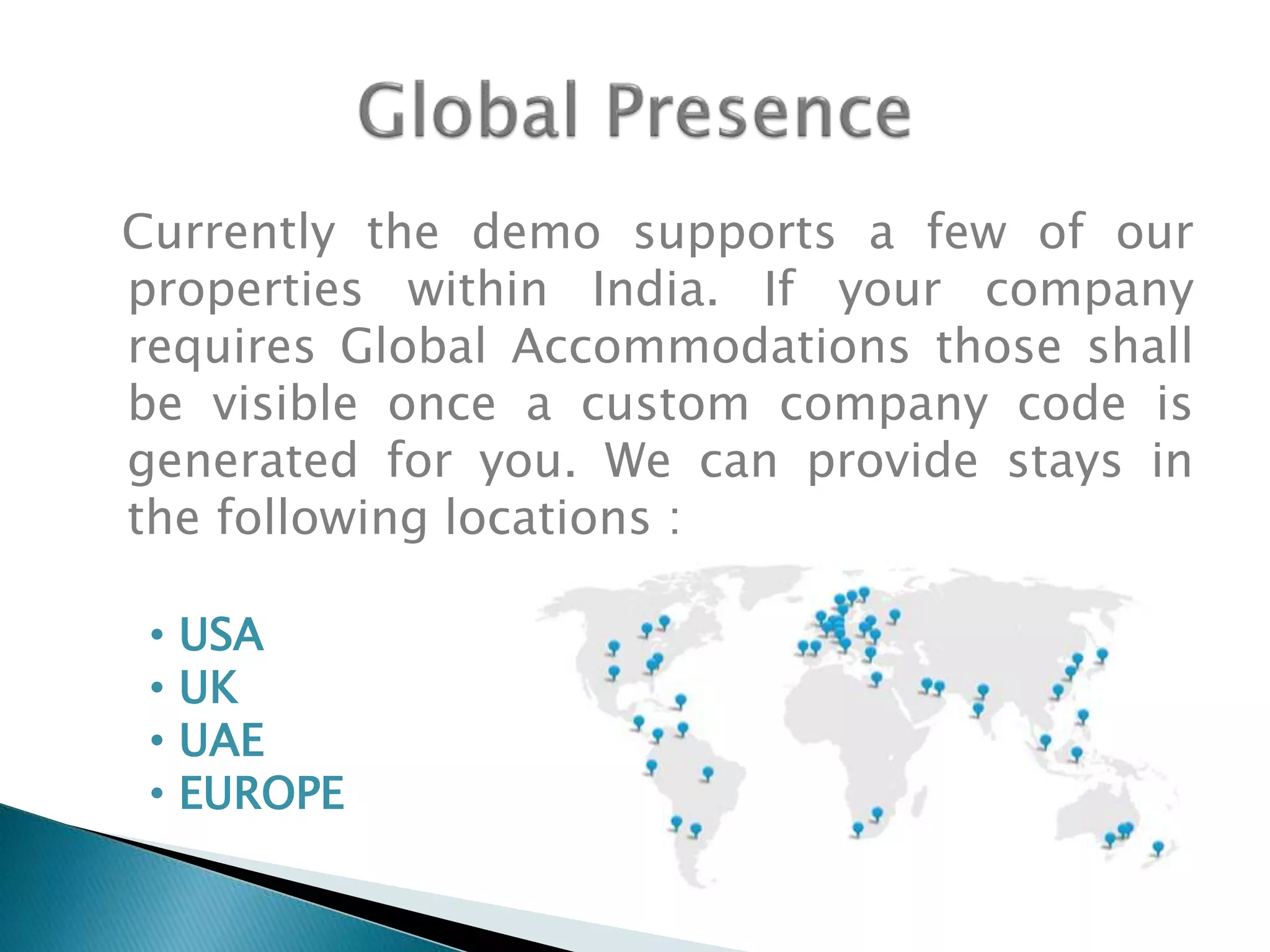 Global Presence

Currently the demo supports a few of our properties within India. If your company requires Global Accommodations those shall be visible once a custom company code is generated for you. We can provide stays in the following locations :

• USA
• UK
• UAE
• EUROPE